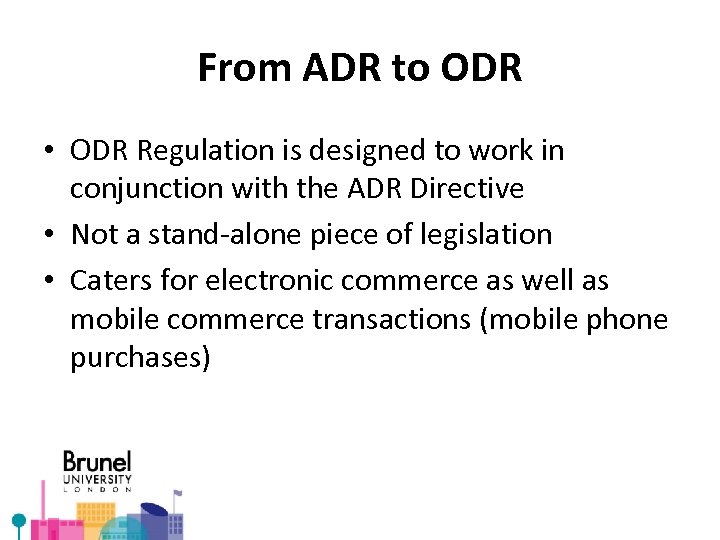 From ADR to ODR

• ODR Regulation is designed to work in conjunction with the ADR Directive
• Not a stand-alone piece of legislation
• Caters for electronic commerce as well as mobile commerce transactions (mobile phone purchases)

Brunel
UNIVERSITY
LONDON